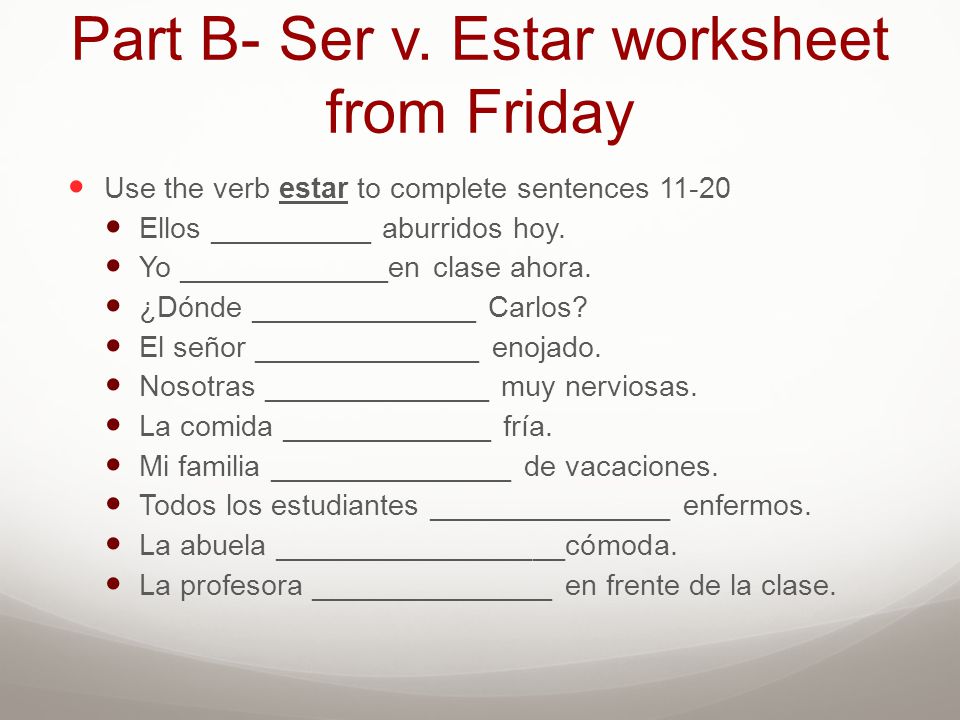 Part B- Ser v. Estar worksheet from Friday

Use the verb estar to complete sentences 11-20

Ellos __________ aburridos hoy.

Yo _____________en clase ahora.

¿Dónde ______________ Carlos?

El señor ______________ enojado.

Nosotras ______________ muy nerviosas.

La comida _____________ fría.

Mi familia _______________ de vacaciones.

Todos los estudiantes _______________ enfermos.

La abuela __________________cómoda.

La profesora _______________ en frente de la clase.